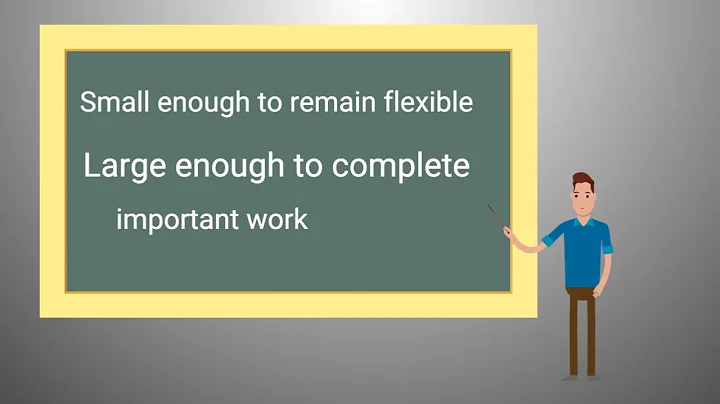 Small enough to remain flexible

Large enough to complete important work